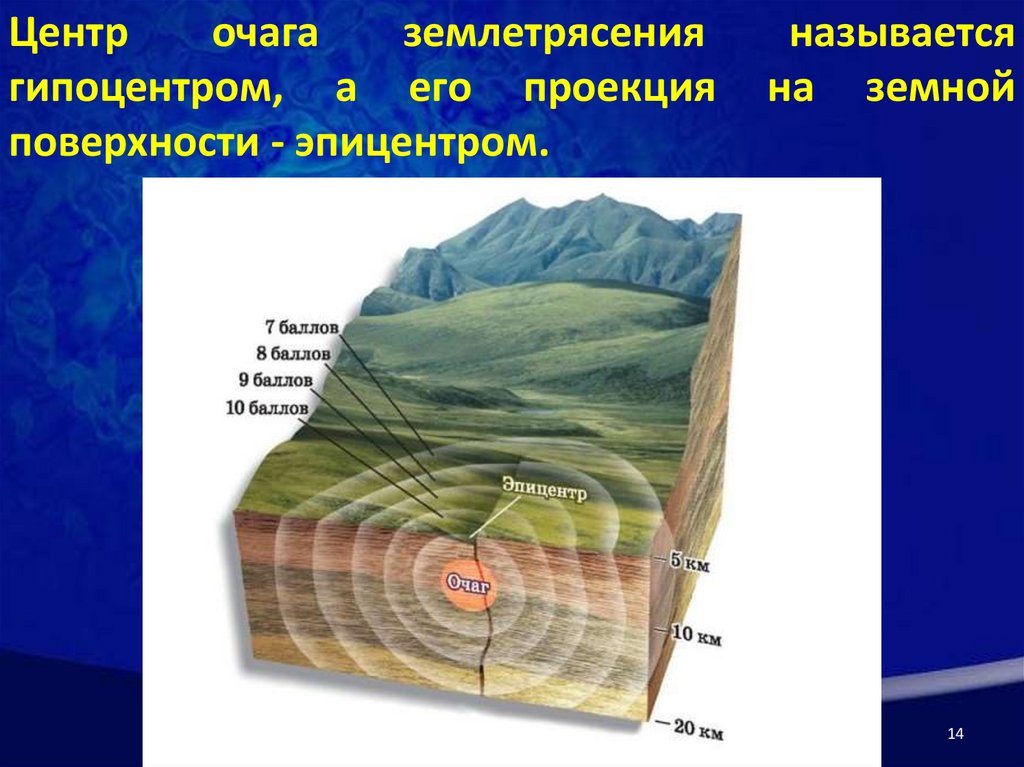 Центр очага землетрясения называется гипоцентром, а его проекция на земной поверхности - эпицентром.

7 баллов
8 баллов
9 баллов
10 баллов
Эпицентр
Очаг
5 км
10 км
20 км

14